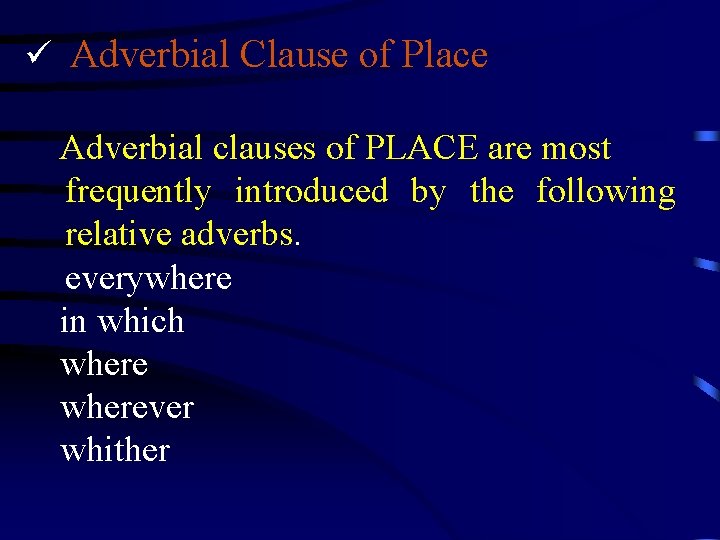 ✓ Adverbial Clause of Place

Adverbial clauses of PLACE are most frequently introduced by the following relative adverbs.

everywhere
in which
where
wherever
whither